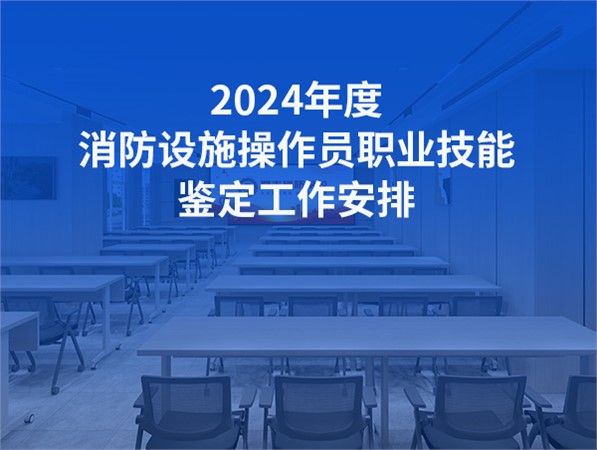 2024年度
消防设施操作员职业技能
鉴定工作安排